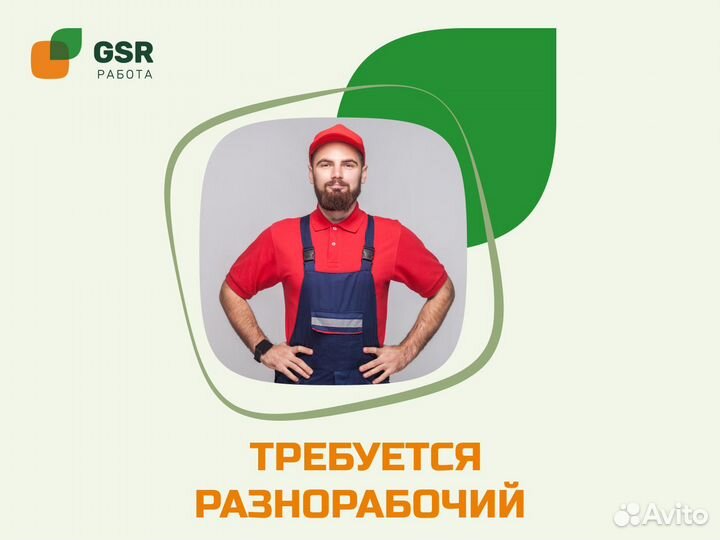 GSR
РАБОТА

ТРЕБУЕТСЯ
РАЗНОРАБОЧИЙ

Avito